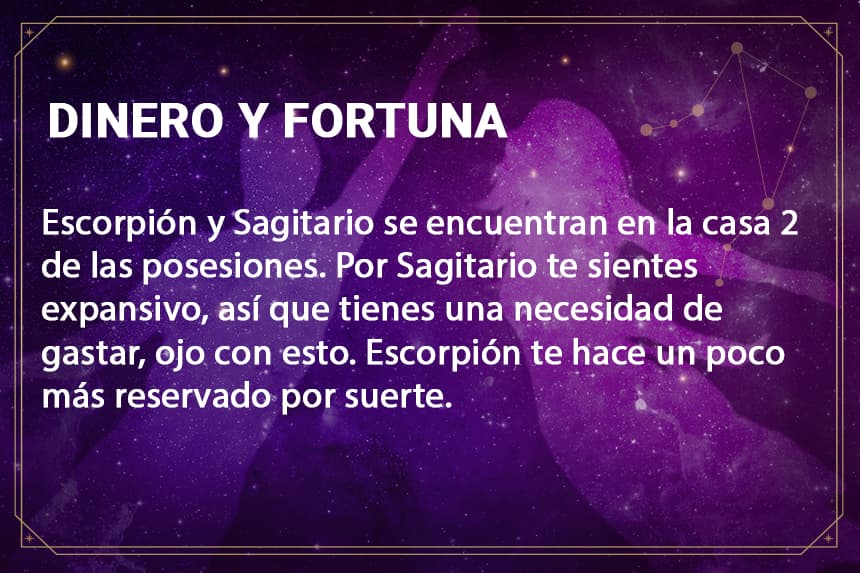 DINERO Y FORTUNA

Escorpión y Sagitario se encuentran en la casa 2 de las posesiones. Por Sagitario te sientes expansivo, así que tienes una necesidad de gastar, ojo con esto. Escorpión te hace un poco más reservado por suerte.